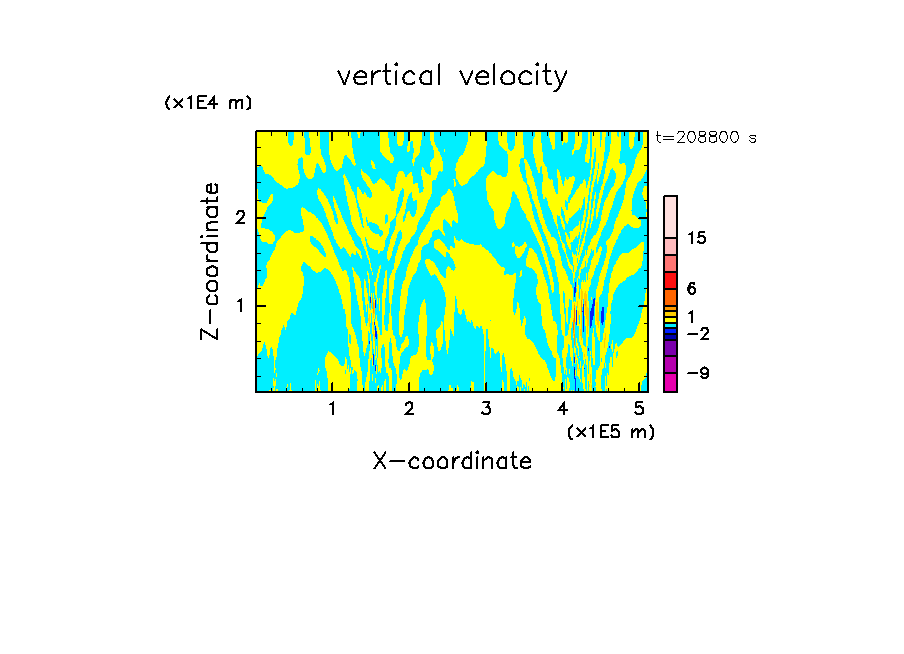 vertical velocity

(x1E4 m)

t=208800 s

Z-coordinate

2

1

15

6

1

−2

−9

1 2 3 4 5

(x1E5 m)

X-coordinate